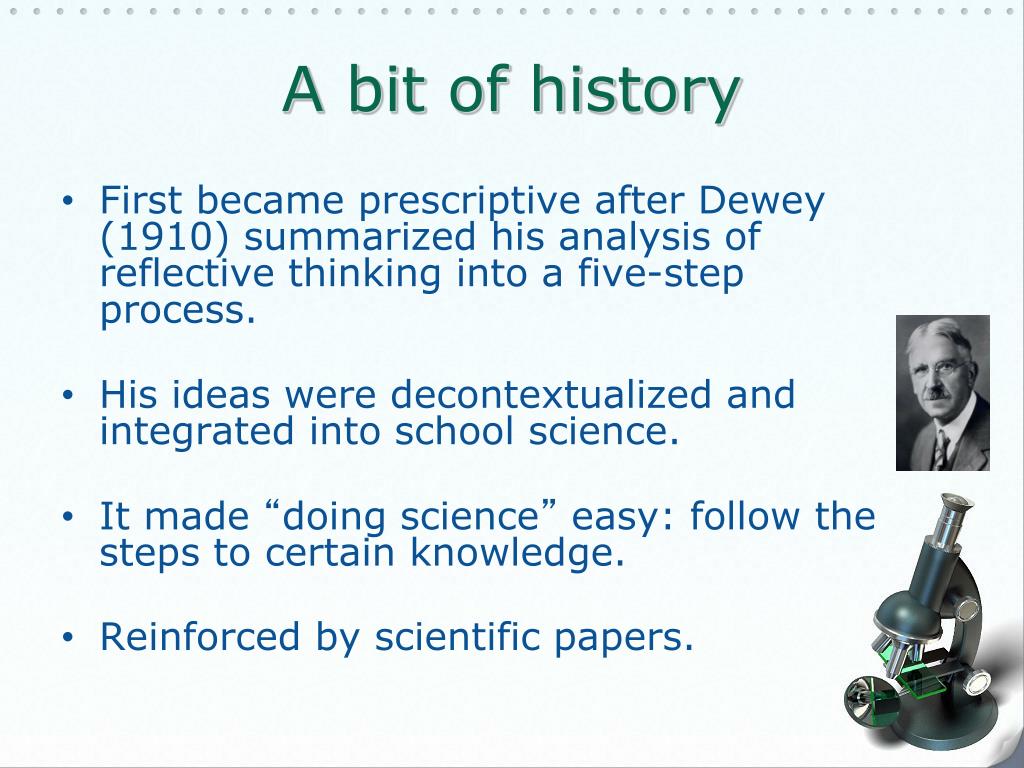 A bit of history

• First became prescriptive after Dewey (1910) summarized his analysis of reflective thinking into a five-step process.

• His ideas were decontextualized and integrated into school science.

• It made “doing science” easy: follow the steps to certain knowledge.

• Reinforced by scientific papers.